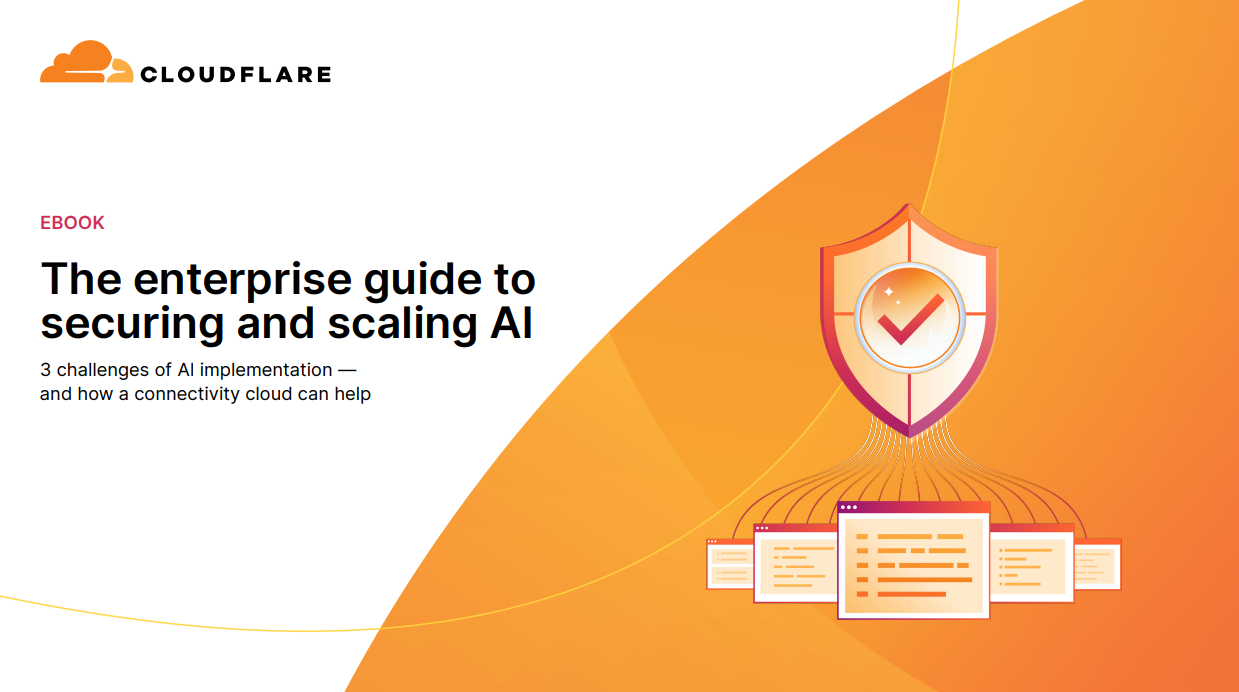 CLOUDFLARE

EBOOK

The enterprise guide to securing and scaling AI

3 challenges of AI implementation — and how a connectivity cloud can help